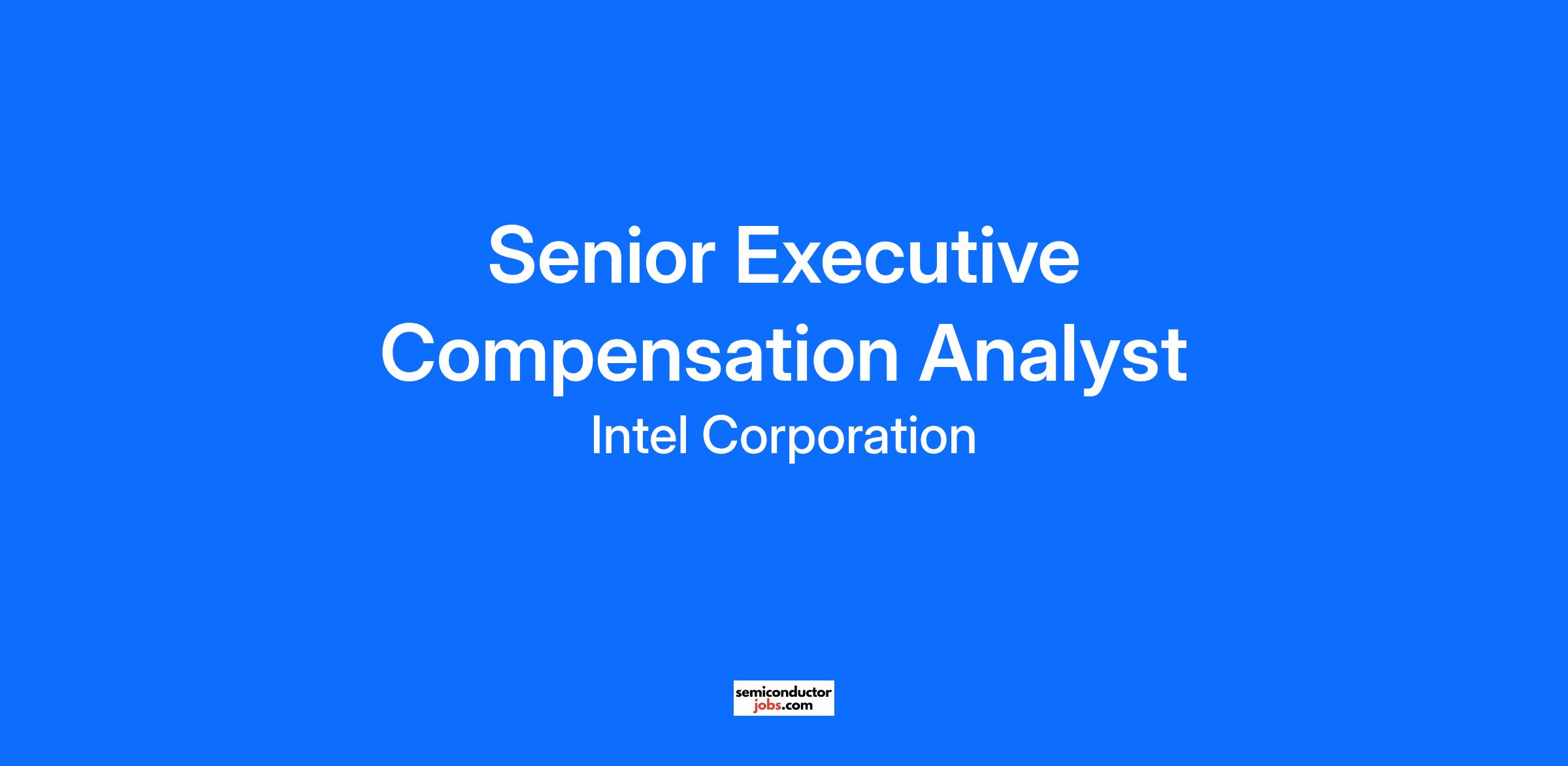 Senior Executive Compensation Analyst

Intel Corporation

semiconductor
jobs.com